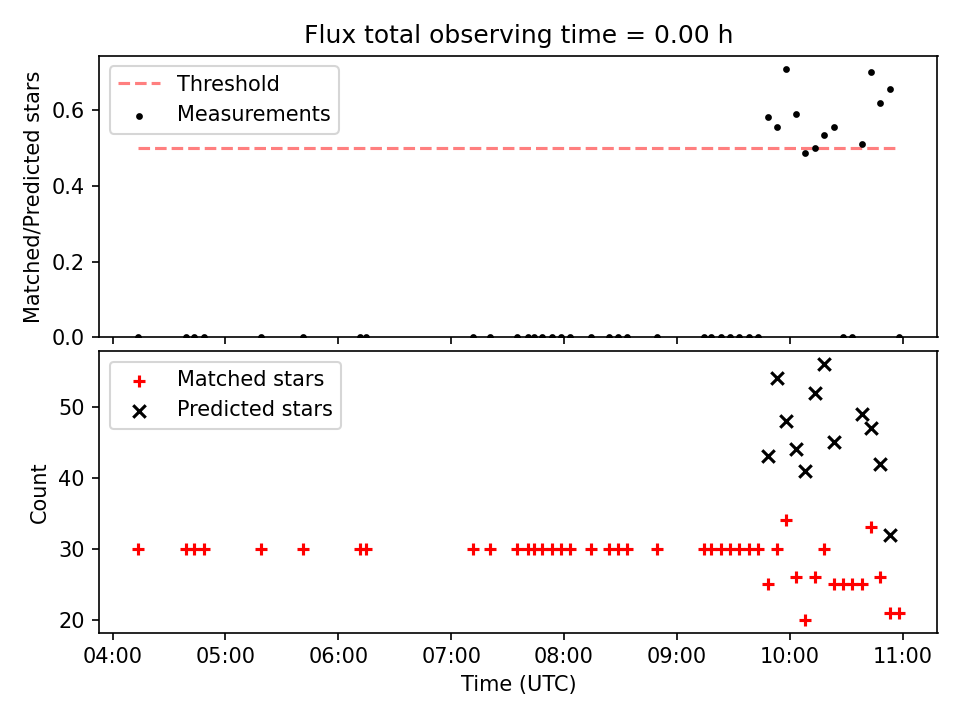 Flux total observing time = 0.00 h

Threshold
Measurements

Matched/Predicted stars

0.6
0.4
0.2
0.0

Matched stars
Predicted stars

Count

50
40
30
20

04:00 05:00 06:00 07:00 08:00 09:00 10:00 11:00

Time (UTC)